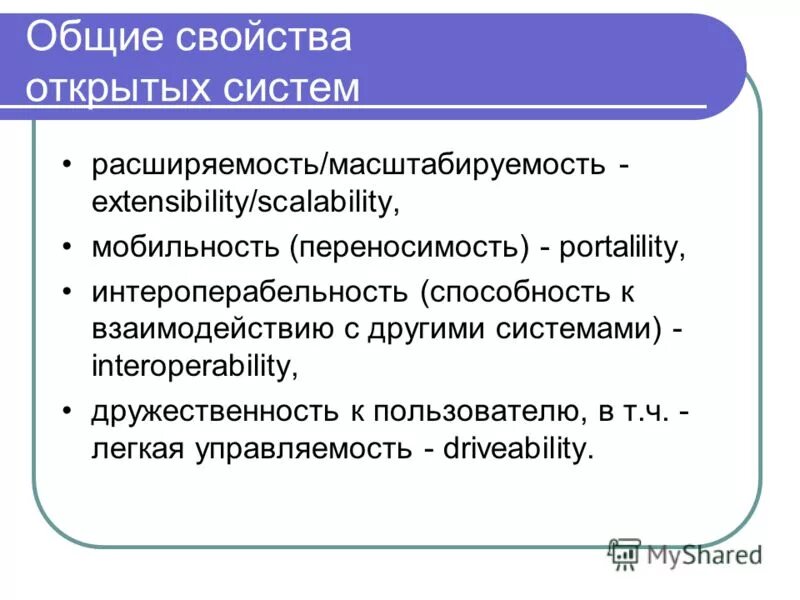 Общие свойства открытых систем

• расширяемость/масштабируемость - extensibility/scalability,
• мобильность (переносимость) - portalility,
• интероперабельность (способность к взаимодействию с другими системами) - interoperability,
• дружественность к пользователю, в т.ч. - легкая управляемость - driveability.

MyShared